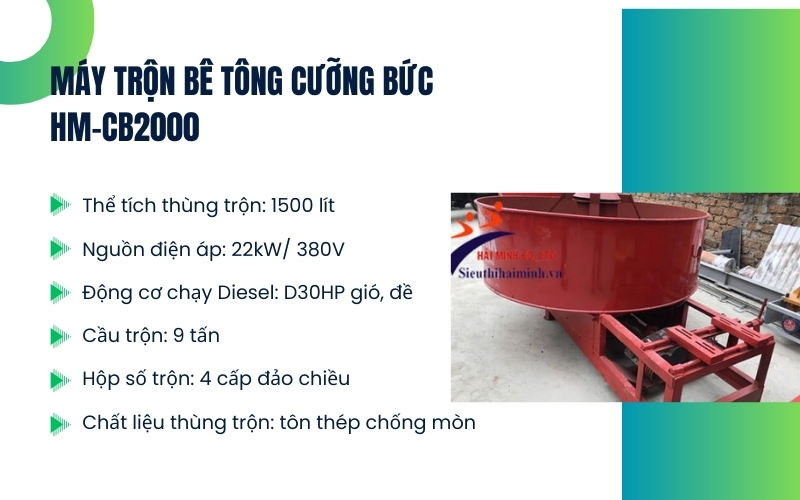 MÁY TRỘN BÊ TÔNG CƯỠNG BỨC HM-CB2000

Thể tích thùng trộn: 1500 lít

Nguồn điện áp: 22kW/ 380V

Động cơ chạy Diesel: D30HP gió, đề

Cầu trộn: 9 tấn

Hộp số trộn: 4 cấp đảo chiều

Chất liệu thùng trộn: tôn thép chống mòn

HẢI MINH CO.,LTD
Sieuthihaiminh.vn